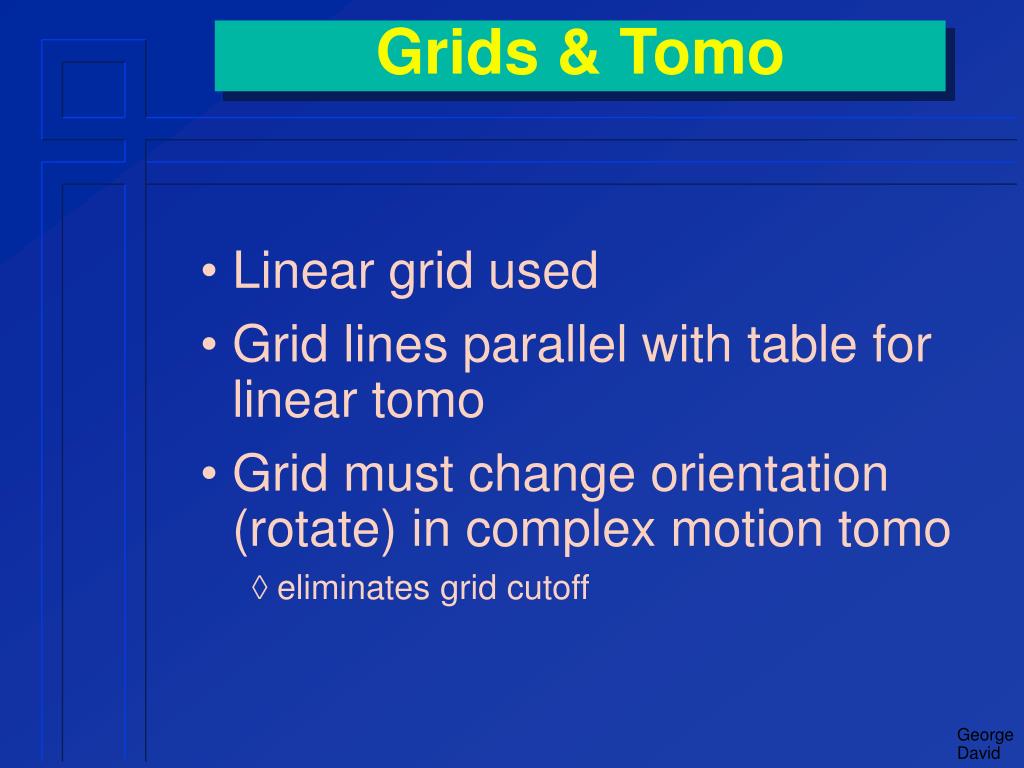 Grids & Tomo

• Linear grid used
• Grid lines parallel with table for linear tomo
• Grid must change orientation (rotate) in complex motion tomo
◊ eliminates grid cutoff

George David